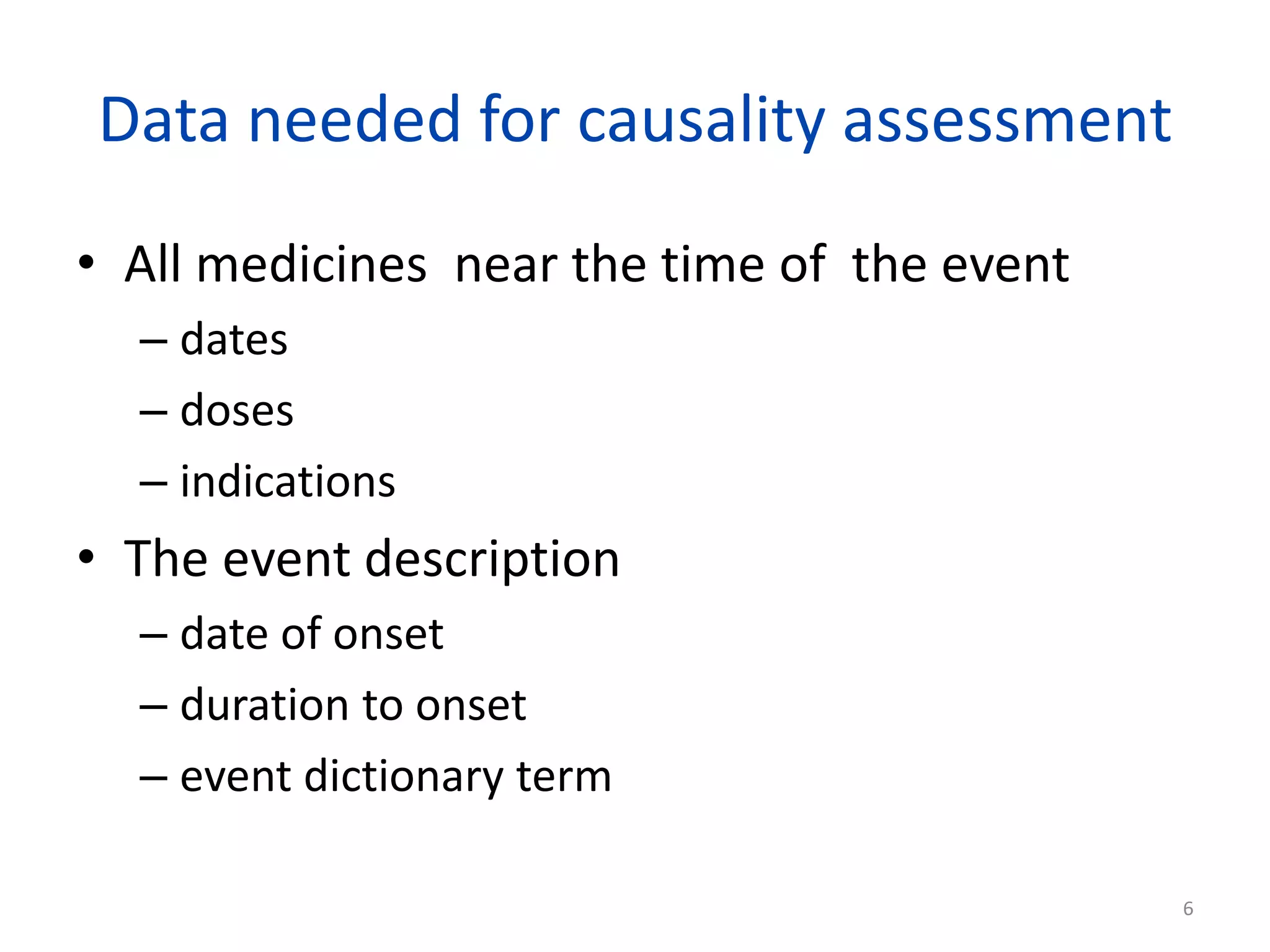 Data needed for causality assessment

• All medicines near the time of the event
  – dates
  – doses
  – indications
• The event description
  – date of onset
  – duration to onset
  – event dictionary term

6